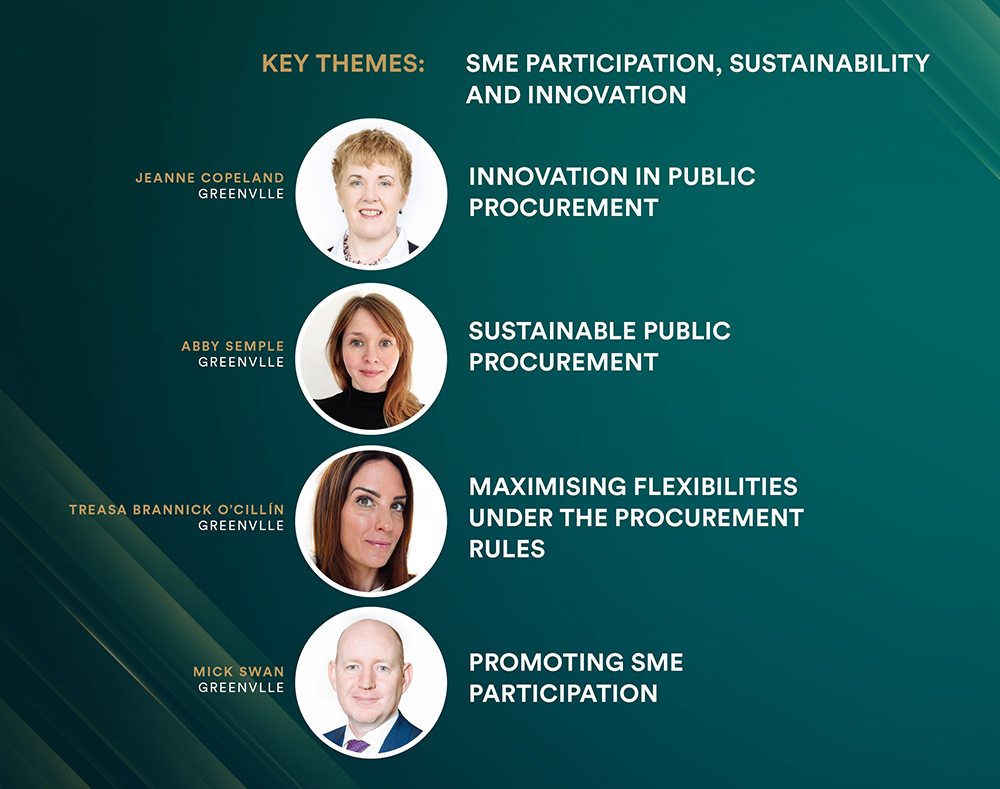 KEY THEMES: SME PARTICIPATION, SUSTAINABILITY AND INNOVATION

JEANNE COPELAND
GREENVLLE

INNOVATION IN PUBLIC PROCUREMENT

ABBY SEMPLE
GREENVLLE

SUSTAINABLE PUBLIC PROCUREMENT

TREASA BRANNICK O'CILLÍN
GREENVLLE

MAXIMISING FLEXIBILITIES UNDER THE PROCUREMENT RULES

MICK SWAN
GREENVLLE

PROMOTING SME PARTICIPATION